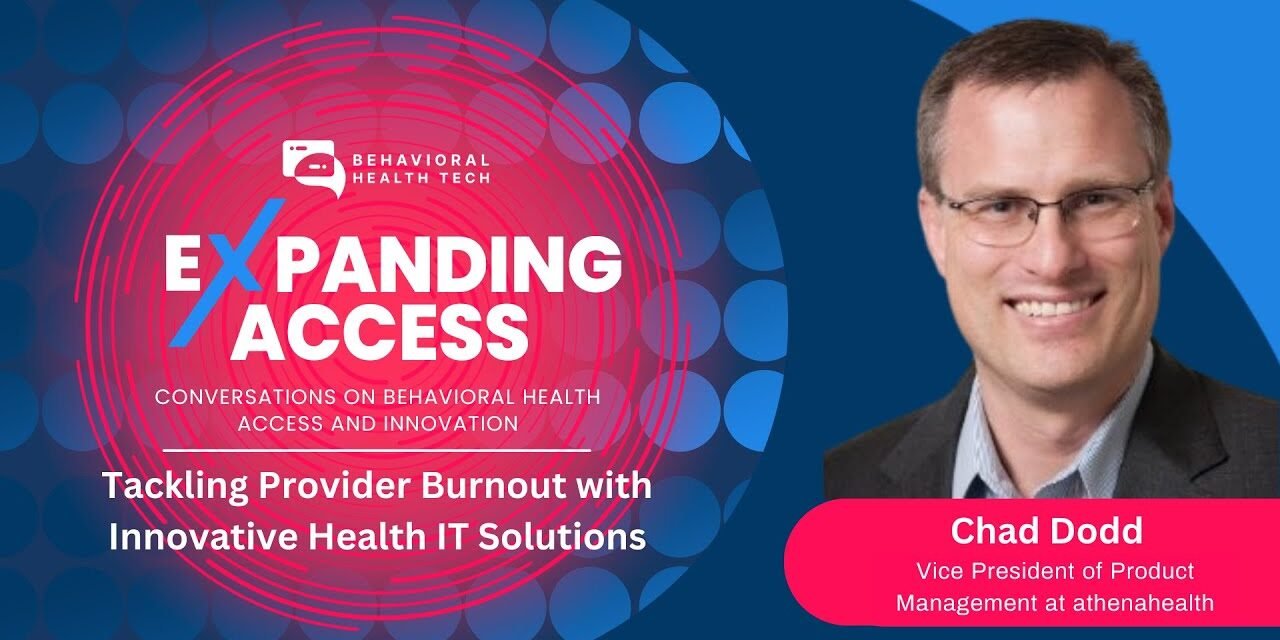 BEHAVIORAL HEALTH TECH

EXPANDING ACCESS

CONVERSATIONS ON BEHAVIORAL HEALTH ACCESS AND INNOVATION

Tackling Provider Burnout with Innovative Health IT Solutions

Chad Dodd
Vice President of Product Management at athenahealth